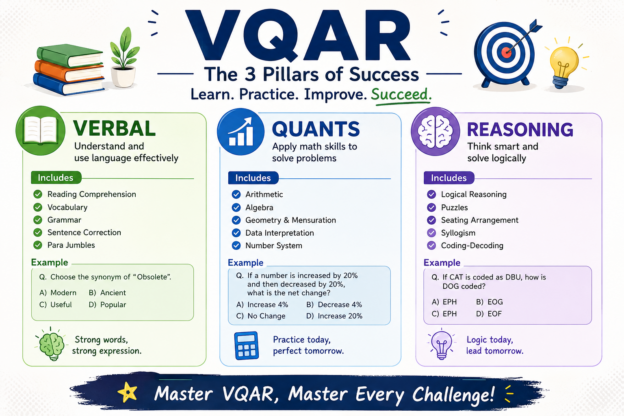 VQAR
The 3 Pillars of Success
Learn. Practice. Improve. Succeed.

VERBAL
Understand and use language effectively

Includes
Reading Comprehension
Vocabulary
Grammar
Sentence Correction
Para Jumbles

Example
Q. Choose the synonym of "Obsolete".
A) Modern B) Ancient
C) Useful D) Popular

Strong words, strong expression.

QUANTS
Apply math skills to solve problems

Includes
Arithmetic
Algebra
Geometry & Mensuration
Data Interpretation
Number System

Example
Q. If a number is increased by 20% and then decreased by 20%, what is the net change?
A) Increase 4% B) Decrease 4%
C) No Change D) Increase 20%

Practice today, perfect tomorrow.

REASONING
Think smart and solve logically

Includes
Logical Reasoning
Puzzles
Seating Arrangement
Syllogism
Coding-Decoding

Example
Q. If CAT is coded as DBU, how is DOG coded?
A) EPH B) EOG
C) EPH D) EOF

Logic today, lead tomorrow.

Master VQAR, Master Every Challenge!